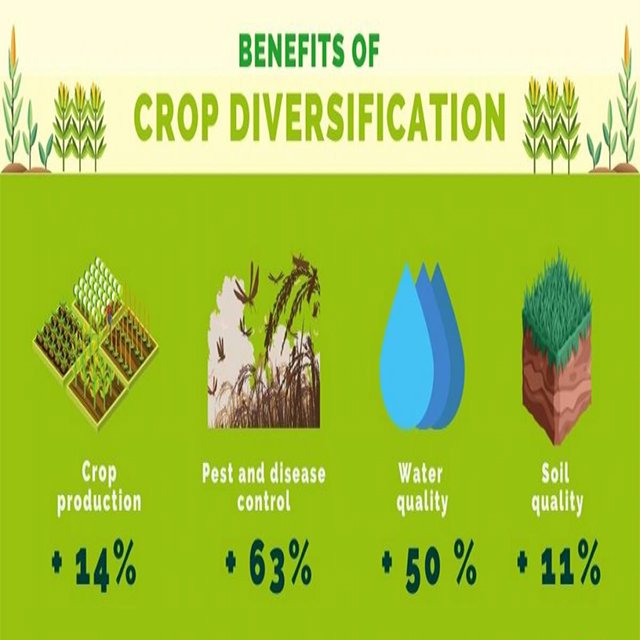 BENEFITS OF
CROP DIVERSIFICATION

Crop production
+ 14%

Pest and disease control
+ 63%

Water quality
+ 50 %

Soil quality
+ 11%